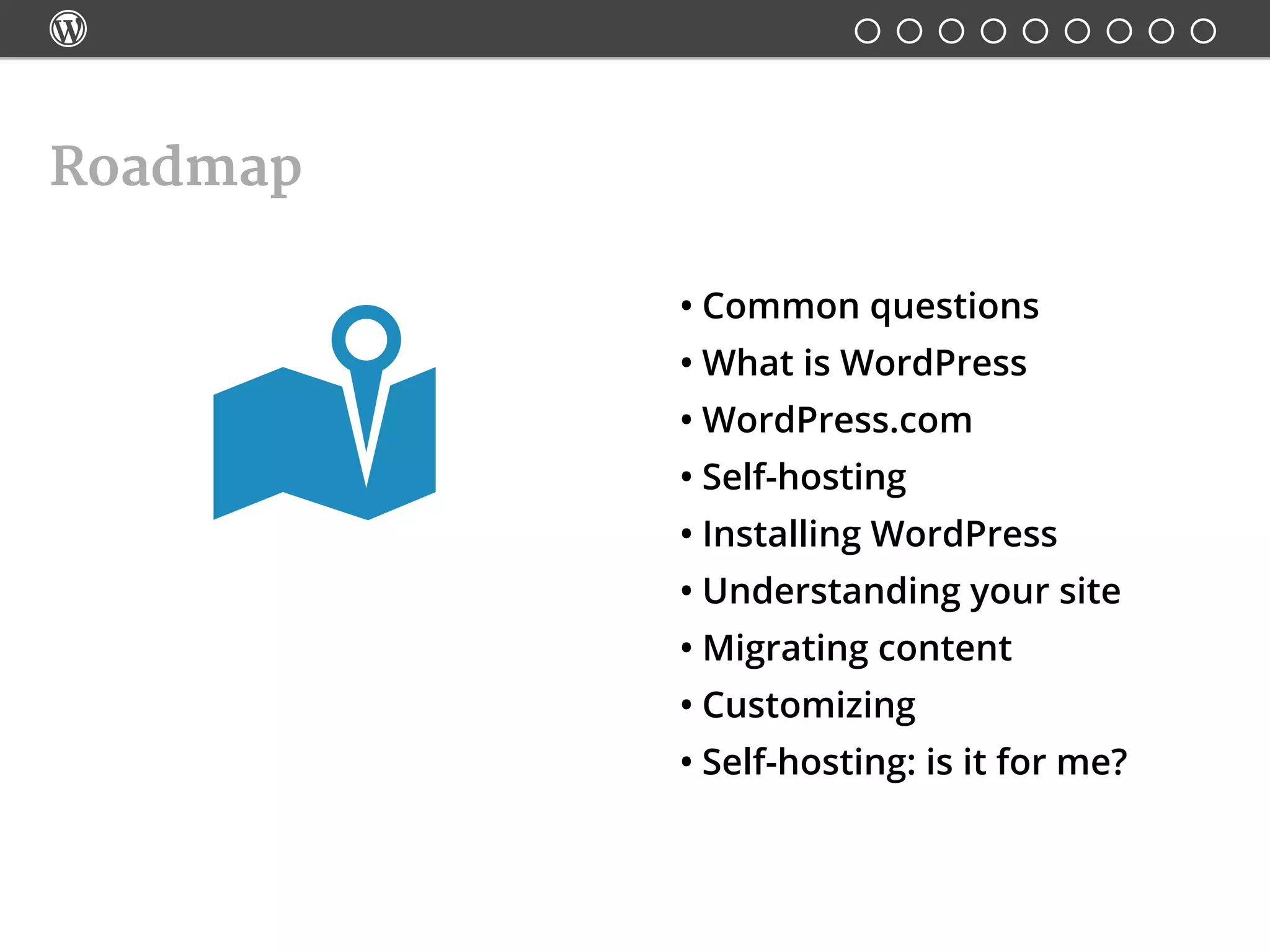 Roadmap

• Common questions
• What is WordPress
• WordPress.com
• Self-hosting
• Installing WordPress
• Understanding your site
• Migrating content
• Customizing
• Self-hosting: is it for me?